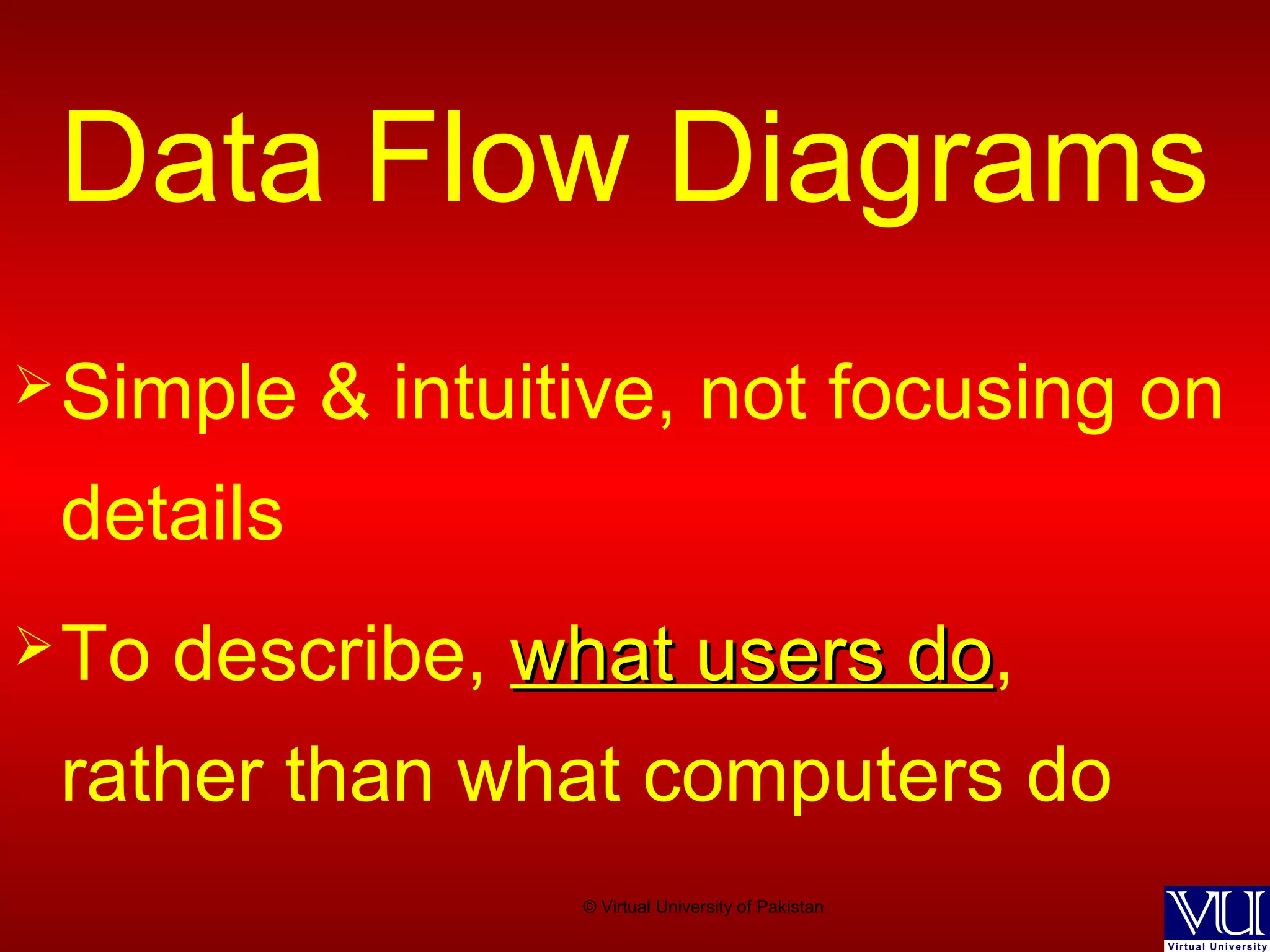 Data Flow Diagrams

➢ Simple & intuitive, not focusing on details

➢ To describe, what users do, rather than what computers do

© Virtual University of Pakistan

VU Virtual University